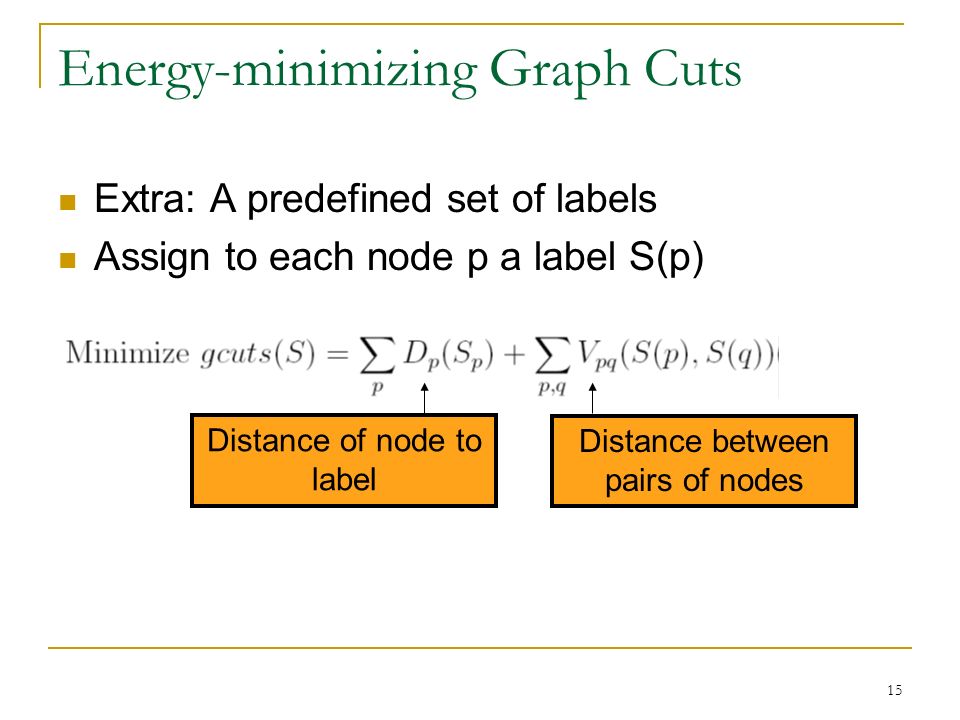 Energy-minimizing Graph Cuts

Extra: A predefined set of labels

Assign to each node p a label S(p)

Minimize $gcuts(S) = \sum_{p} D_p(S_p) + \sum_{p,q} V_{pq}(S(p), S(q))$

Distance of node to label

Distance between pairs of nodes

15